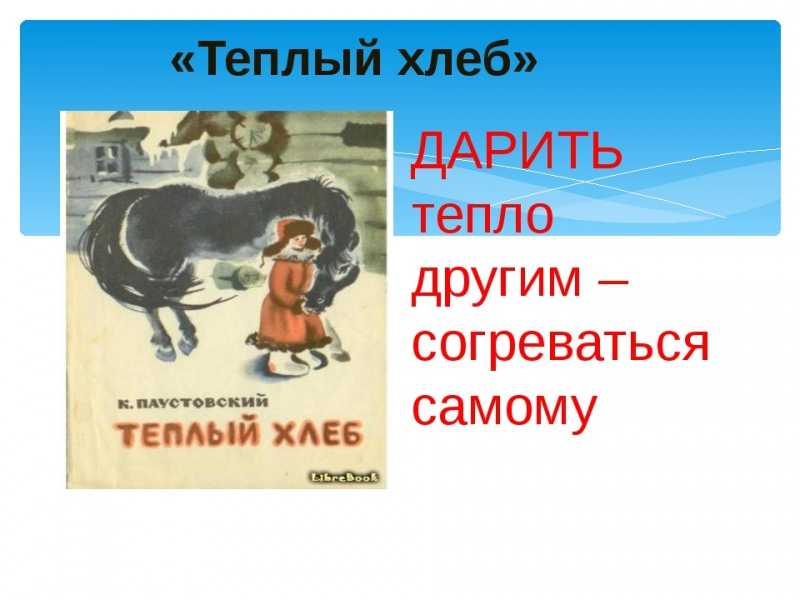 «Теплый хлеб»

К. ПАУСТОВСКИЙ
ТЕПЛЫЙ ХЛЕБ
LibreBook

ДАРИТЬ тепло другим – согреваться самому